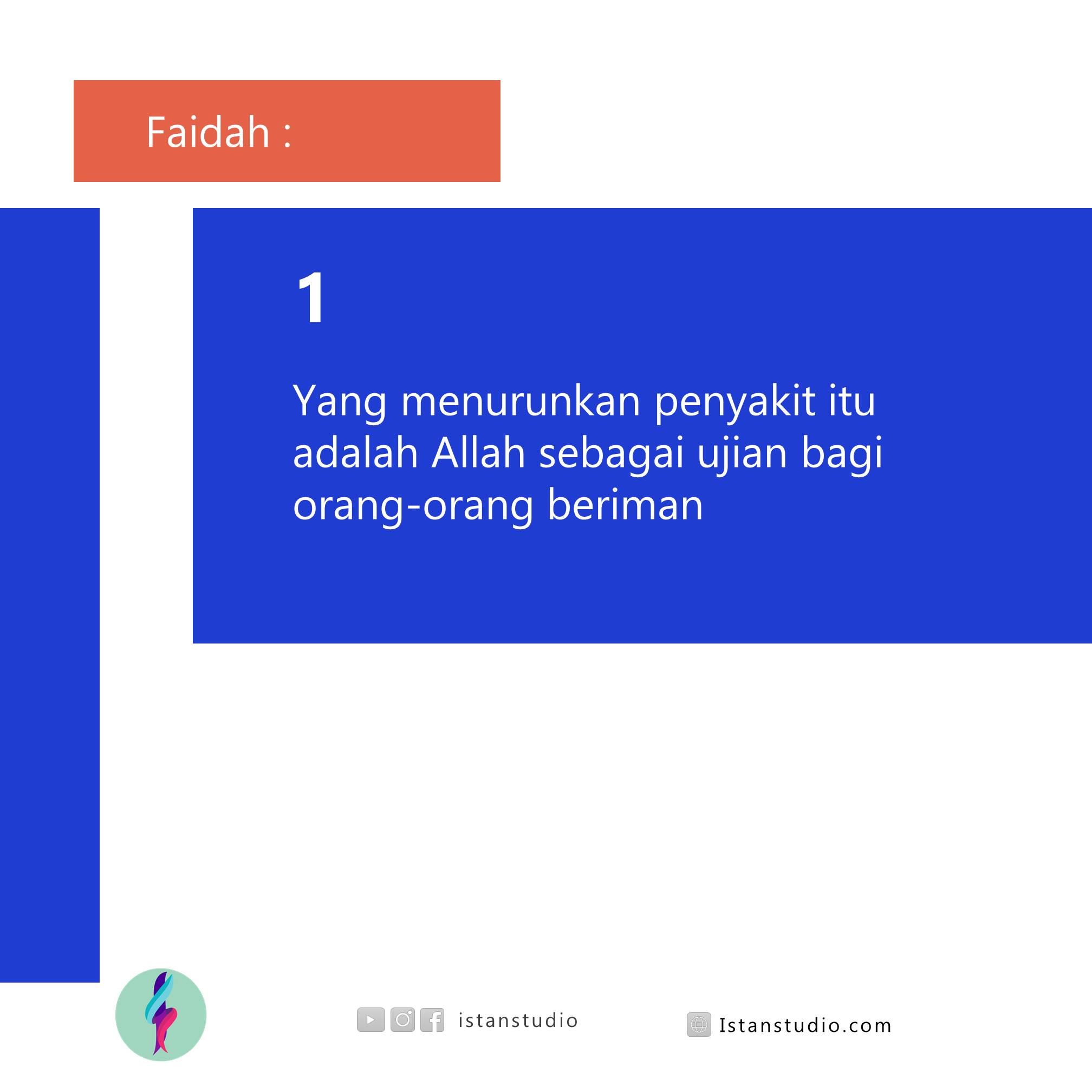 Faidah :

1

Yang menurunkan penyakit itu adalah Allah sebagai ujian bagi orang-orang beriman

istanstudio

Istanstudio.com